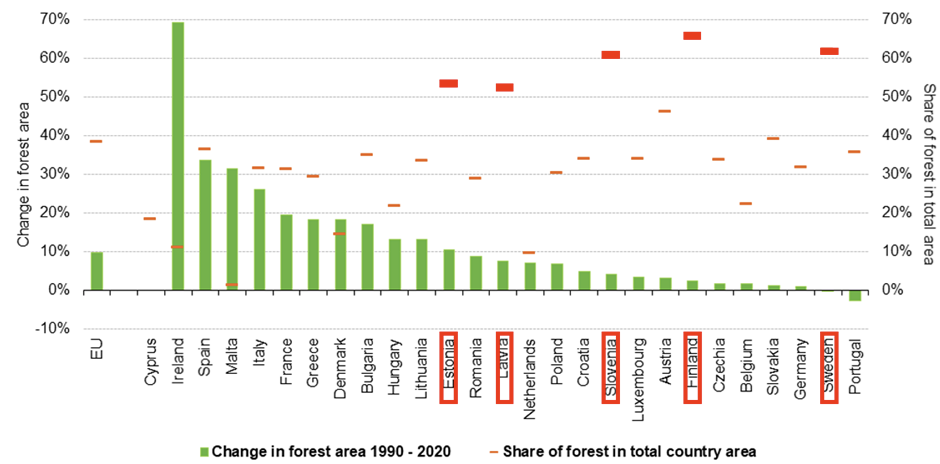 70%
60%
50%
40%
30%
20%
10%
0%
-10%

Change in forest area

70%
60%
50%
40%
30%
20%
10%
0%

Share of forest in total area

EU
Cyprus
Ireland
Spain
Malta
Italy
France
Greece
Denmark
Bulgaria
Hungary
Lithuania
Estonia
Romania
Latvia
Netherlands
Poland
Croatia
Slovenia
Luxembourg
Austria
Finland
Czechia
Belgium
Slovakia
Germany
Sweden
Portugal

Change in forest area 1990 - 2020
Share of forest in total country area